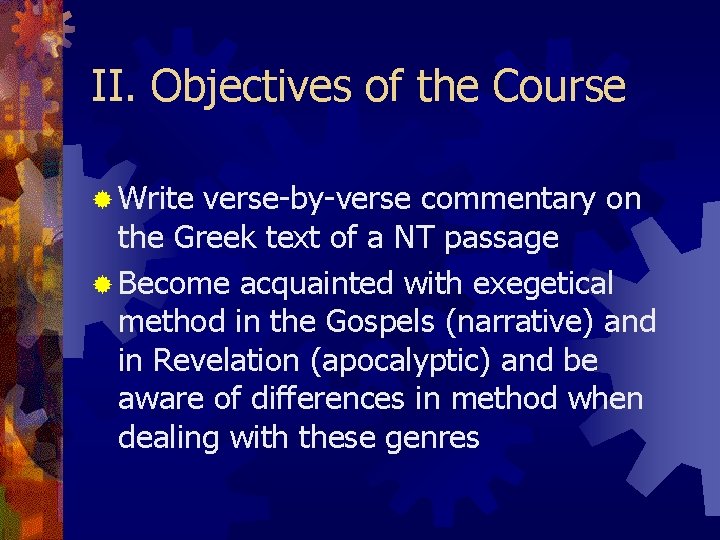 II. Objectives of the Course

Write verse-by-verse commentary on the Greek text of a NT passage

Become acquainted with exegetical method in the Gospels (narrative) and in Revelation (apocalyptic) and be aware of differences in method when dealing with these genres